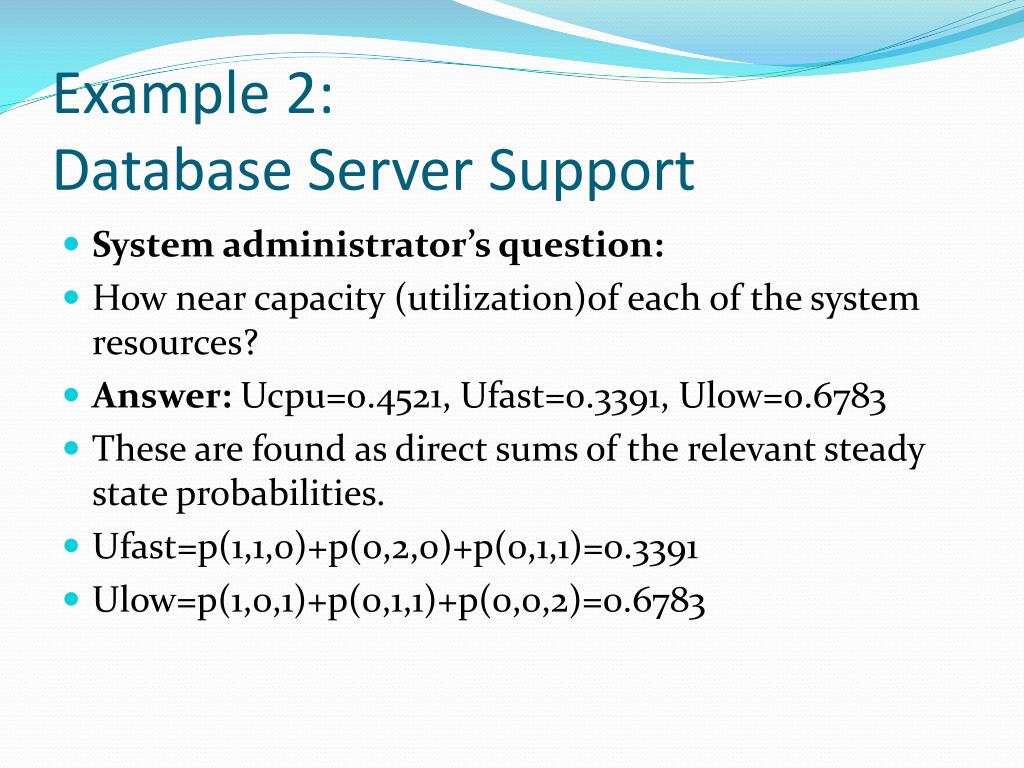 Example 2:
Database Server Support

System administrator's question:

How near capacity (utilization)of each of the system resources?

Answer: Ucpu=0.4521, Ufast=0.3391, Ulow=0.6783

These are found as direct sums of the relevant steady state probabilities.

Ufast=p(1,1,0)+p(0,2,0)+p(0,1,1)=0.3391

Ulow=p(1,0,1)+p(0,1,1)+p(0,0,2)=0.6783